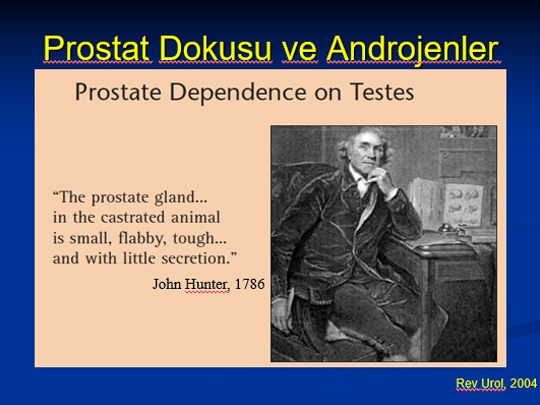 Prostat Dokusu ve Androjenler

Prostate Dependence on Testes

“The prostate gland... in the castrated animal is small, flabby, tough... and with little secretion.”

John Hunter, 1786

Rev Urol, 2004